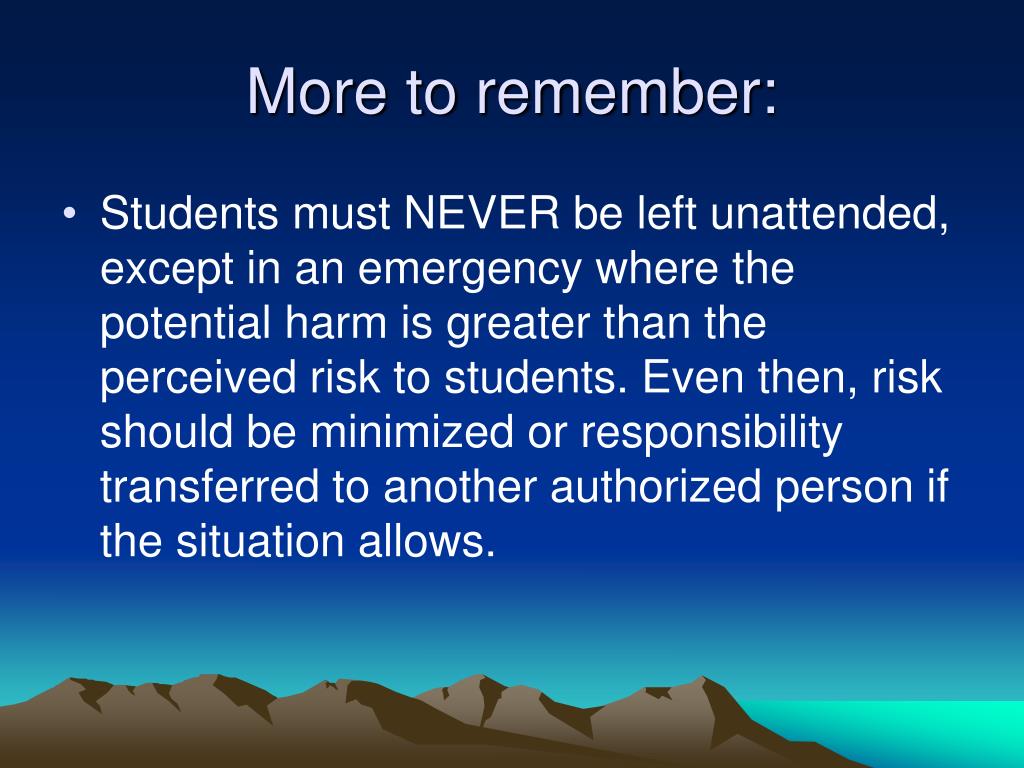 More to remember:

• Students must NEVER be left unattended, except in an emergency where the potential harm is greater than the perceived risk to students. Even then, risk should be minimized or responsibility transferred to another authorized person if the situation allows.